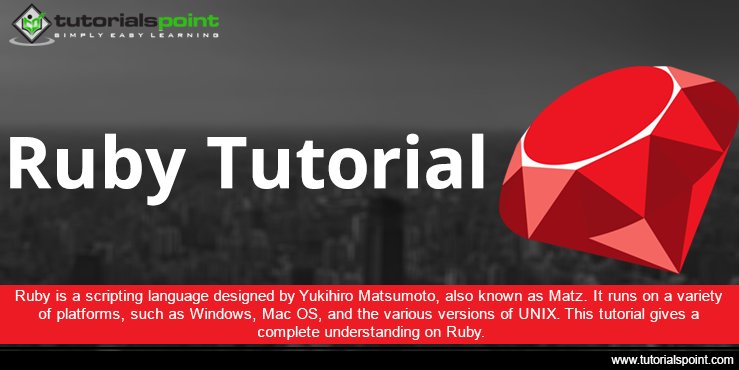 tutorialspoint
SIMPLY EASY LEARNING

Ruby Tutorial

Ruby is a scripting language designed by Yukihiro Matsumoto, also known as Matz. It runs on a variety of platforms, such as Windows, Mac OS, and the various versions of UNIX. This tutorial gives a complete understanding on Ruby.

www.tutorialspoint.com